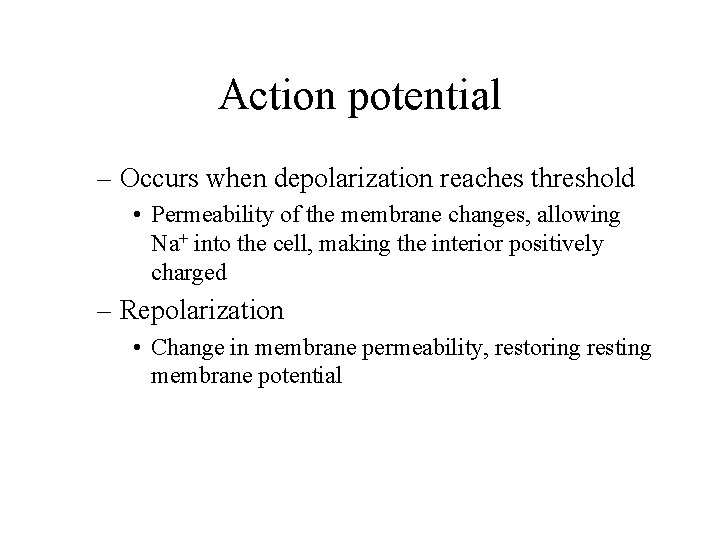 Action potential

– Occurs when depolarization reaches threshold

• Permeability of the membrane changes, allowing $Na^+$ into the cell, making the interior positively charged

– Repolarization

• Change in membrane permeability, restoring resting membrane potential